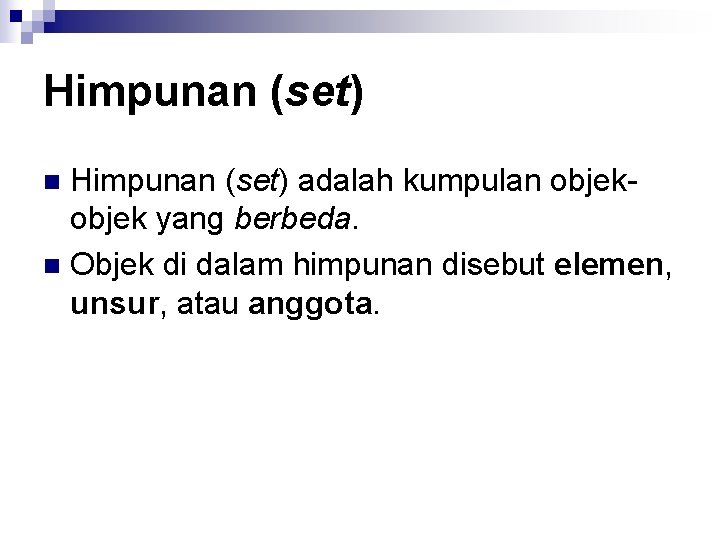 Himpunan (set)

Himpunan (set) adalah kumpulan objek-objek yang berbeda.

Objek di dalam himpunan disebut elemen, unsur, atau anggota.